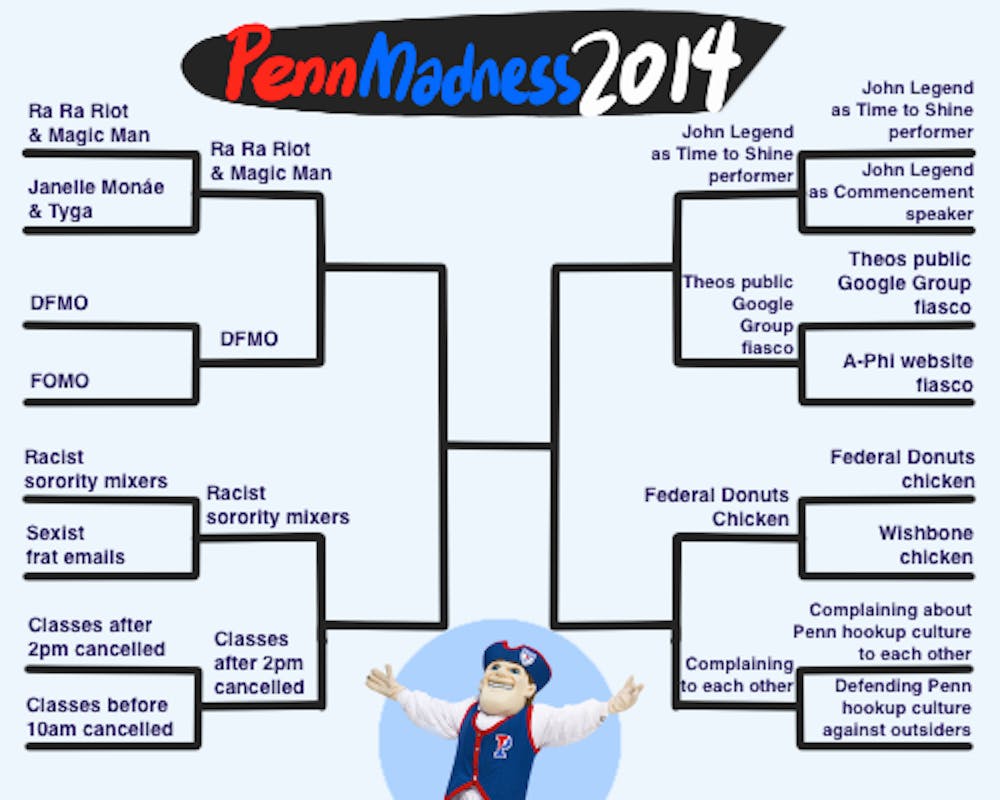 PennMadness2014

Ra Ra Riot & Magic Man

Janelle Monáe & Tyga

Ra Ra Riot & Magic Man

DFMO

FOMO

DFMO

Racist sorority mixers

Sexist frat emails

Racist sorority mixers

Classes after 2pm cancelled

Classes before 10am cancelled

Classes after 2pm cancelled

John Legend as Time to Shine performer

John Legend as Commencement speaker

John Legend as Time to Shine performer

Theos public Google Group fiasco

A-Phi website fiasco

Theos public Google Group fiasco

Federal Donuts chicken

Wishbone chicken

Federal Donuts Chicken

Complaining about Penn hookup culture to each other

Defending Penn hookup culture against outsiders

Complaining to each other

P